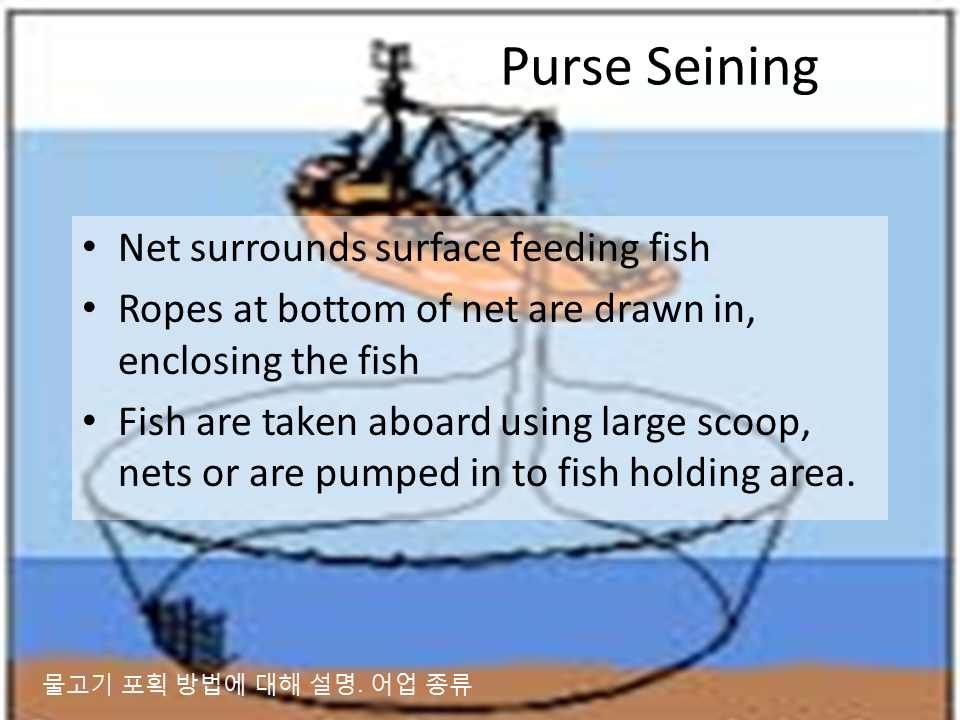 Purse Seining

• Net surrounds surface feeding fish
• Ropes at bottom of net are drawn in, enclosing the fish
• Fish are taken aboard using large scoop, nets or are pumped in to fish holding area.

물고기 포획 방법에 대해 설명. 어업 종류